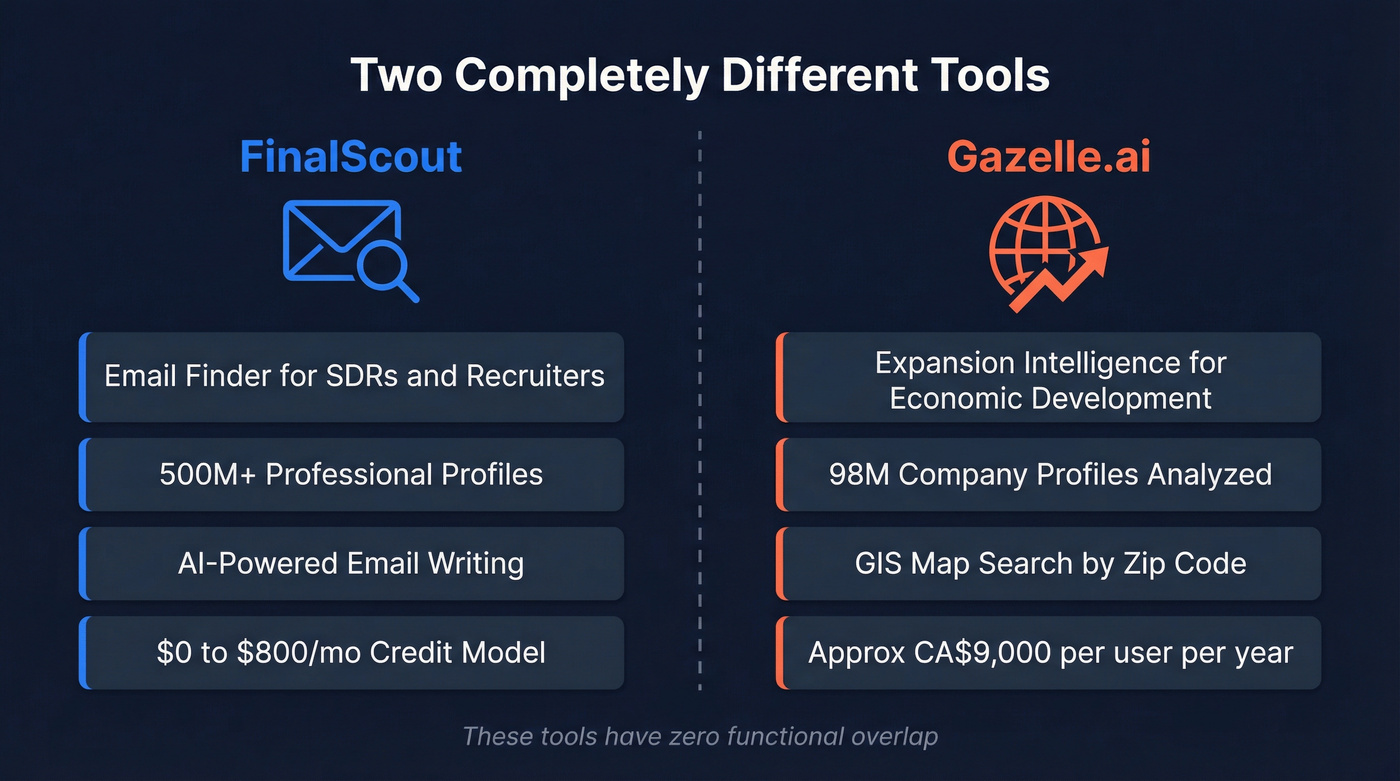 Two Completely Different Tools

FinalScout

Email Finder for SDRs and Recruiters

500M+ Professional Profiles

AI-Powered Email Writing

\$0 to \$800/mo Credit Model

Gazelle.ai

Expansion Intelligence for Economic Development

98M Company Profiles Analyzed

GIS Map Search by Zip Code

Approx CA\$9,000 per user per year

These tools have zero functional overlap